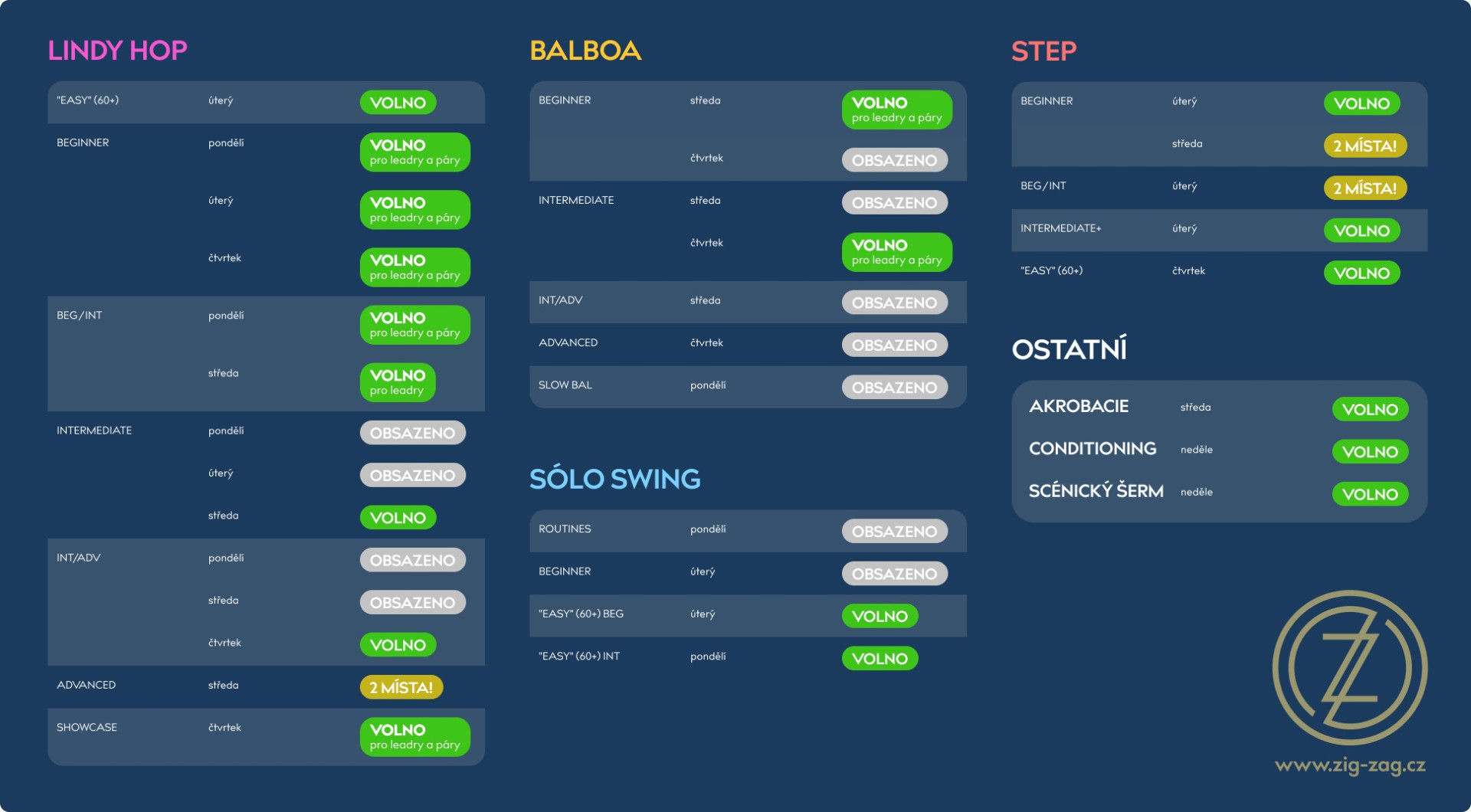 LINDY HOP

| | | |
|---|---|---|
| "EASY" (60+) | úterý | VOLNO |
| BEGINNER | pondělí | VOLNO pro leadry a páry |
| | úterý | VOLNO pro leadry a páry |
| | čtvrtek | VOLNO pro leadry a páry |
| BEG/INT | pondělí | VOLNO pro leadry a páry |
| | středa | VOLNO pro leadry |
| INTERMEDIATE | pondělí | OBSAZENO |
| | úterý | OBSAZENO |
| | středa | VOLNO |
| INT/ADV | pondělí | OBSAZENO |
| | středa | OBSAZENO |
| | čtvrtek | VOLNO |
| ADVANCED | středa | 2 MÍSTA! |
| SHOWCASE | čtvrtek | VOLNO pro leadry a páry |

BALBOA

| | | |
|---|---|---|
| BEGINNER | středa | VOLNO pro leadry a páry |
| | čtvrtek | OBSAZENO |
| INTERMEDIATE | středa | OBSAZENO |
| | čtvrtek | VOLNO pro leadry a páry |
| INT/ADV | středa | OBSAZENO |
| ADVANCED | čtvrtek | OBSAZENO |
| SLOW BAL | pondělí | OBSAZENO |

SÓLO SWING

| | | |
|---|---|---|
| ROUTINES | pondělí | OBSAZENO |
| BEGINNER | úterý | OBSAZENO |
| "EASY" (60+) BEG | úterý | VOLNO |
| "EASY" (60+) INT | pondělí | VOLNO |

STEP

| | | |
|---|---|---|
| BEGINNER | úterý | VOLNO |
| | středa | 2 MÍSTA! |
| BEG/INT | úterý | 2 MÍSTA! |
| INTERMEDIATE+ | úterý | VOLNO |
| "EASY" (60+) | čtvrtek | VOLNO |

OSTATNÍ

| | | |
|---|---|---|
| AKROBACIE | středa | VOLNO |
| CONDITIONING | neděle | VOLNO |
| SCÉNICKÝ ŠERM | neděle | VOLNO |

www.zig-zag.cz